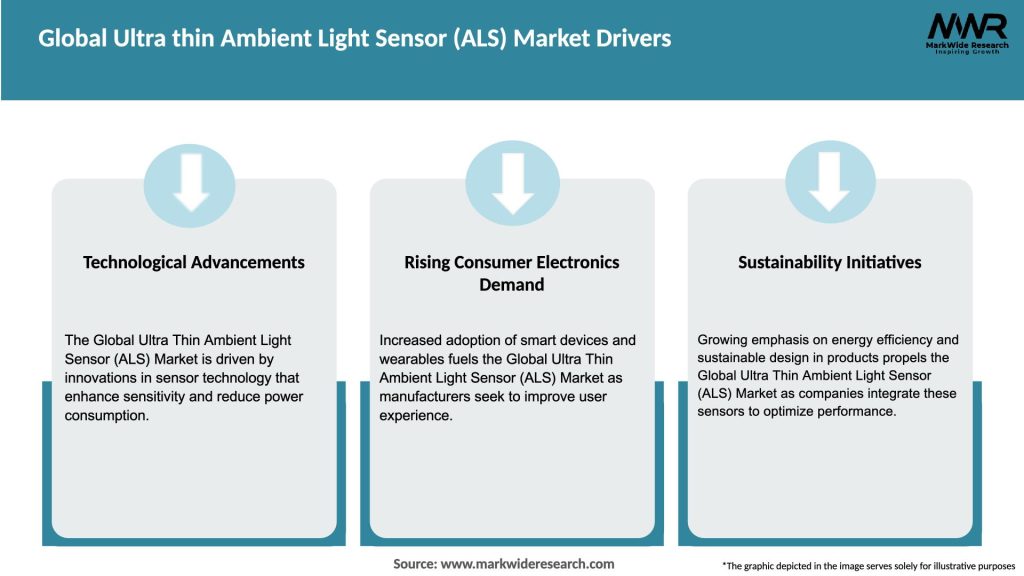 Global Ultra thin Ambient Light Sensor (ALS) Market Drivers

MWR
MarkWide Research
Inspiring Growth

Technological Advancements

The Global Ultra Thin Ambient Light Sensor (ALS) Market is driven by innovations in sensor technology that enhance sensitivity and reduce power consumption.

Rising Consumer Electronics Demand

Increased adoption of smart devices and wearables fuels the Global Ultra Thin Ambient Light Sensor (ALS) Market as manufacturers seek to improve user experience.

Sustainability Initiatives

Growing emphasis on energy efficiency and sustainable design in products propels the Global Ultra Thin Ambient Light Sensor (ALS) Market as companies integrate these sensors to optimize performance.

Source: www.markwideresearch.com

*The graphic depicted in the image serves solely for illustrative purposes